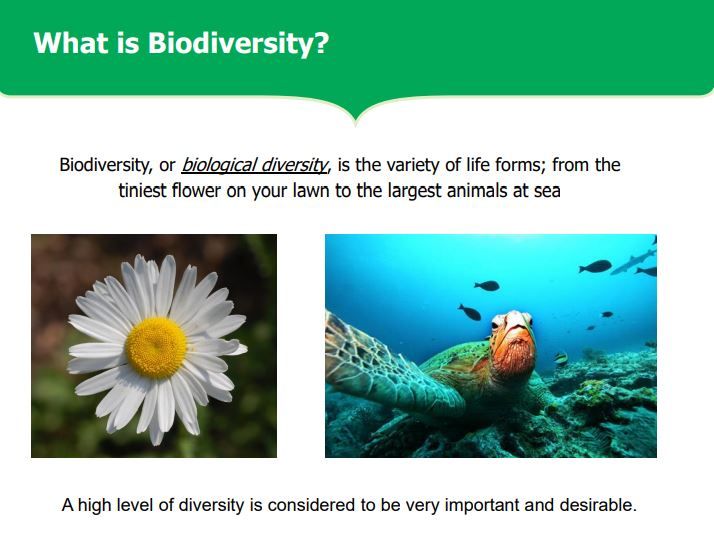 What is Biodiversity?

Biodiversity, or biological diversity, is the variety of life forms; from the tiniest flower on your lawn to the largest animals at sea

A high level of diversity is considered to be very important and desirable.